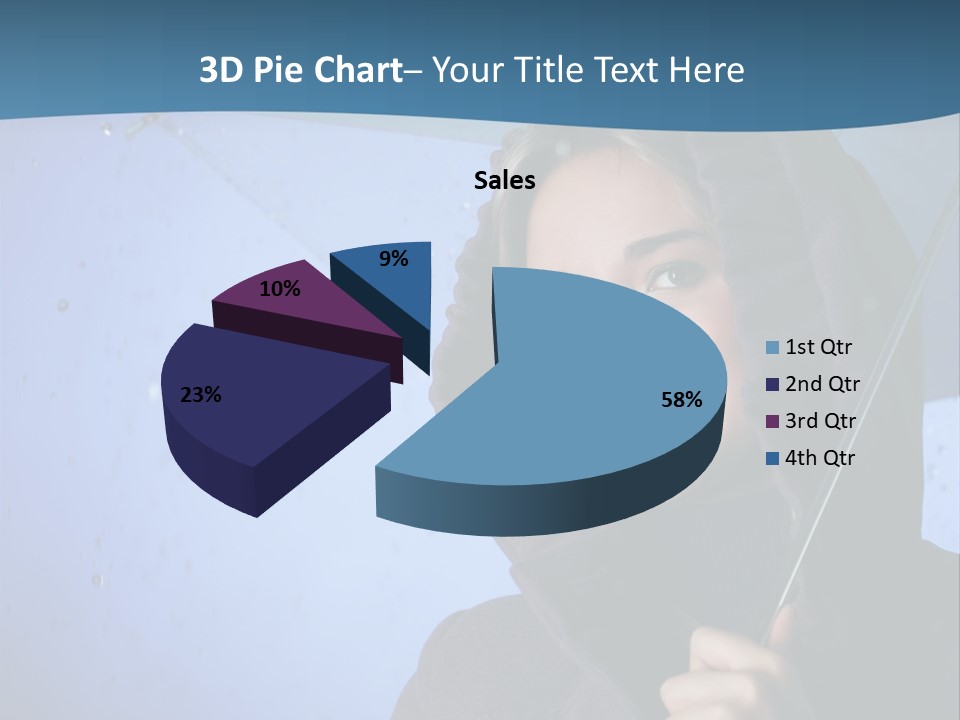 3D Pie Chart– Your Title Text Here

Sales

9%

10%

23%

58%

1st Qtr
2nd Qtr
3rd Qtr
4th Qtr